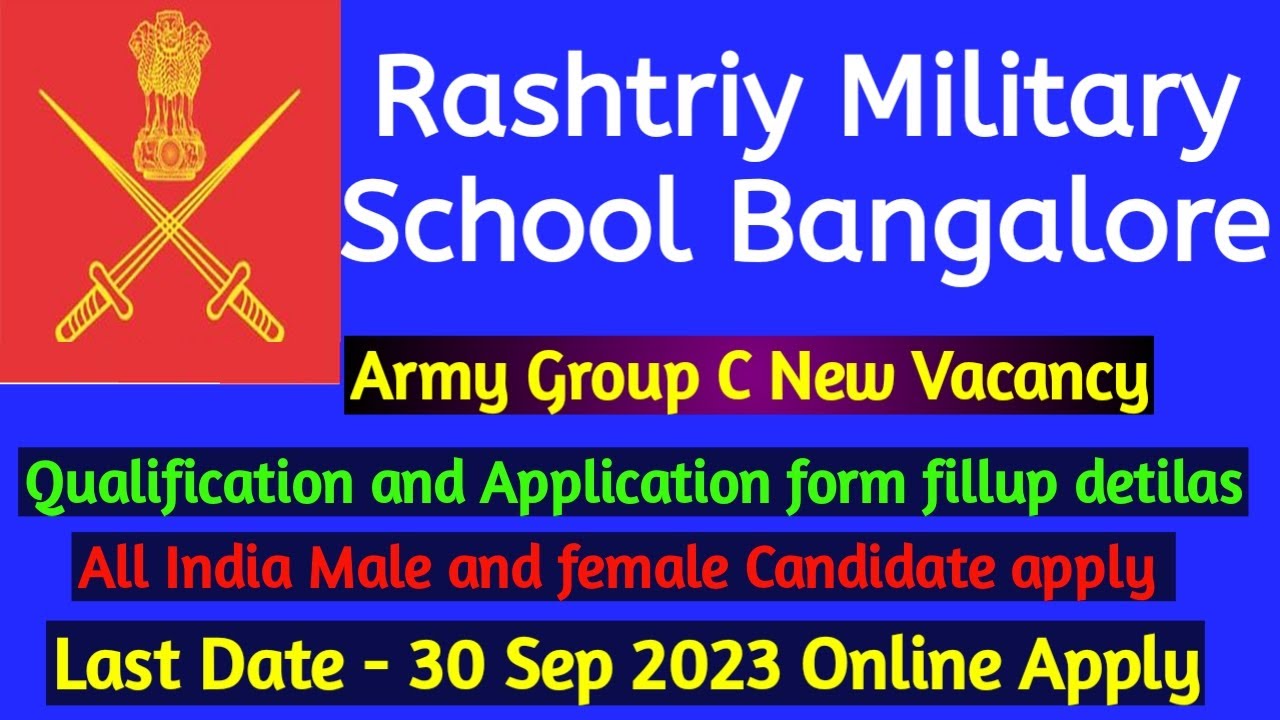 Rashtriy Military School Bangalore

Army Group C New Vacancy

Qualification and Application form fillup detilas

All India Male and female Candidate apply

Last Date - 30 Sep 2023 Online Apply